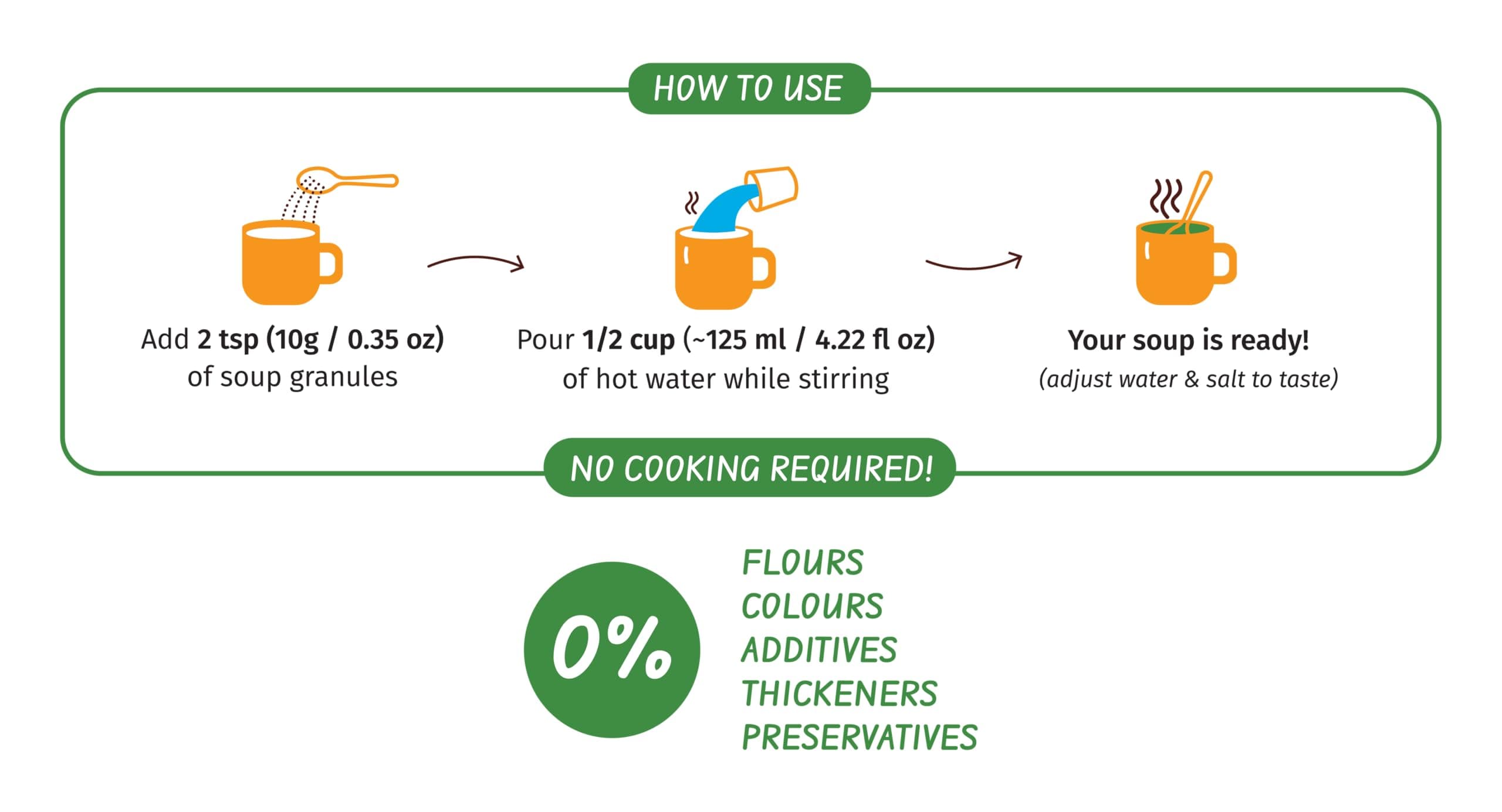 HOW TO USE

Add 2 tsp (10g / 0.35 oz) of soup granules

Pour 1/2 cup (~125 ml / 4.22 fl oz) of hot water while stirring

Your soup is ready!
(adjust water & salt to taste)

NO COOKING REQUIRED!

0%

FLOURS
COLOURS
ADDITIVES
THICKENERS
PRESERVATIVES